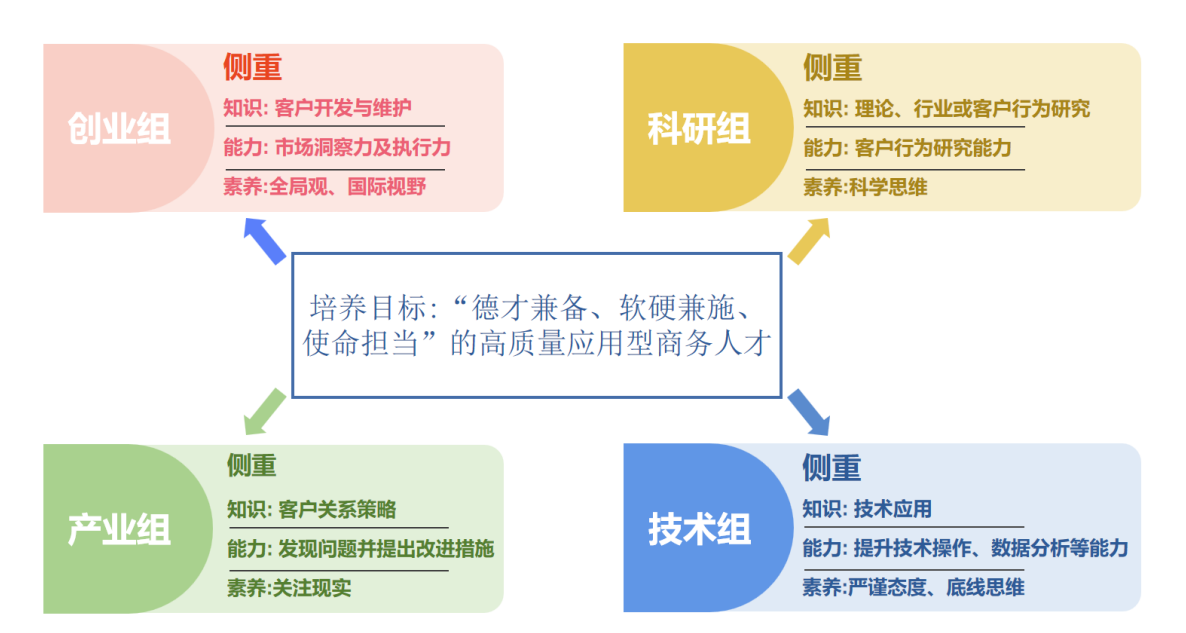 创业组

侧重

知识: 客户开发与维护

能力: 市场洞察力及执行力

素养:全局观、国际视野

科研组

侧重

知识: 理论、行业或客户行为研究

能力: 客户行为研究能力

素养:科学思维

培养目标:“德才兼备、软硬兼施、使命担当”的高质量应用型商务人才

产业组

侧重

知识: 客户关系策略

能力: 发现问题并提出改进措施

素养:关注现实

技术组

侧重

知识: 技术应用

能力: 提升技术操作、数据分析等能力

素养:严谨态度、底线思维